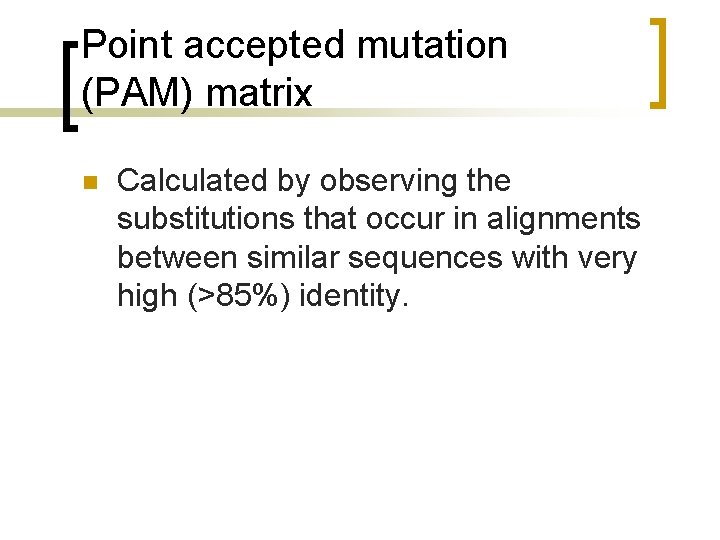 Point accepted mutation (PAM) matrix

Calculated by observing the substitutions that occur in alignments between similar sequences with very high (>85%) identity.